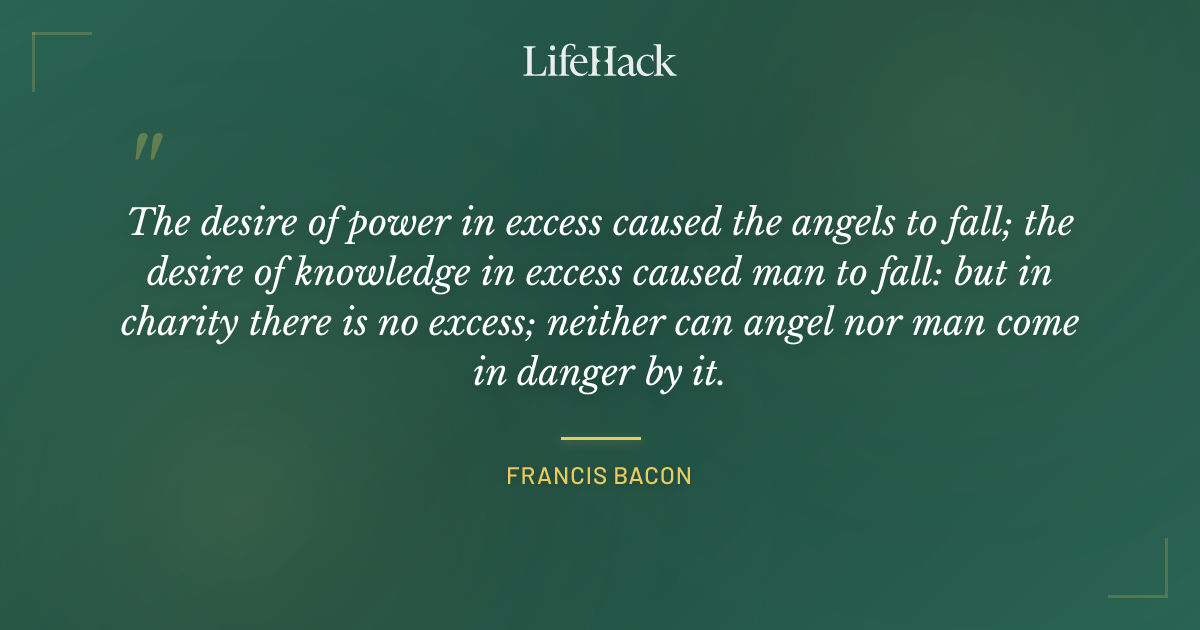 LifeHack

"

The desire of power in excess caused the angels to fall; the desire of knowledge in excess caused man to fall: but in charity there is no excess; neither can angel nor man come in danger by it.

FRANCIS BACON